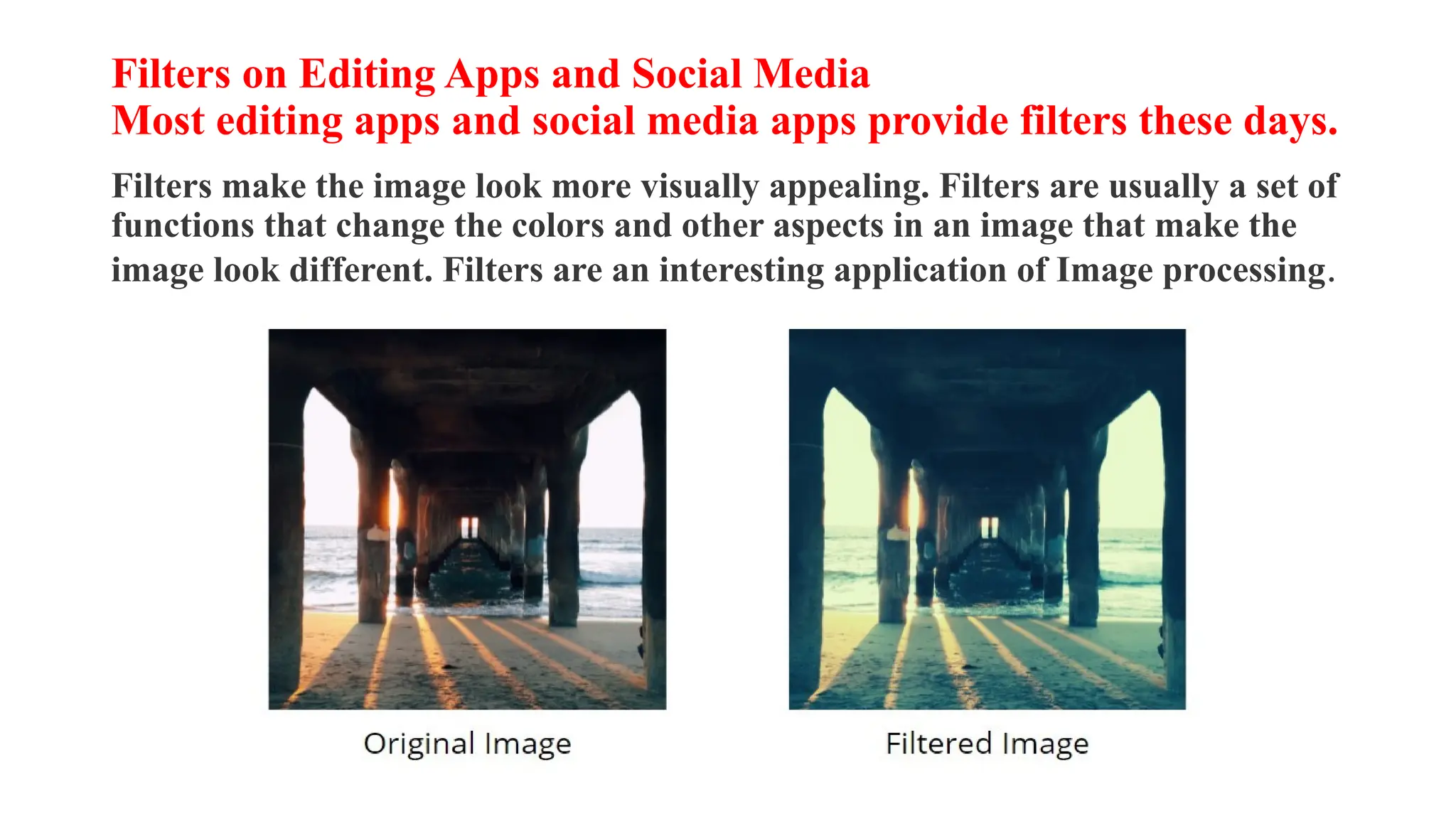 Filters on Editing Apps and Social Media
Most editing apps and social media apps provide filters these days.

Filters make the image look more visually appealing. Filters are usually a set of functions that change the colors and other aspects in an image that make the image look different. Filters are an interesting application of Image processing.

Original Image

Filtered Image